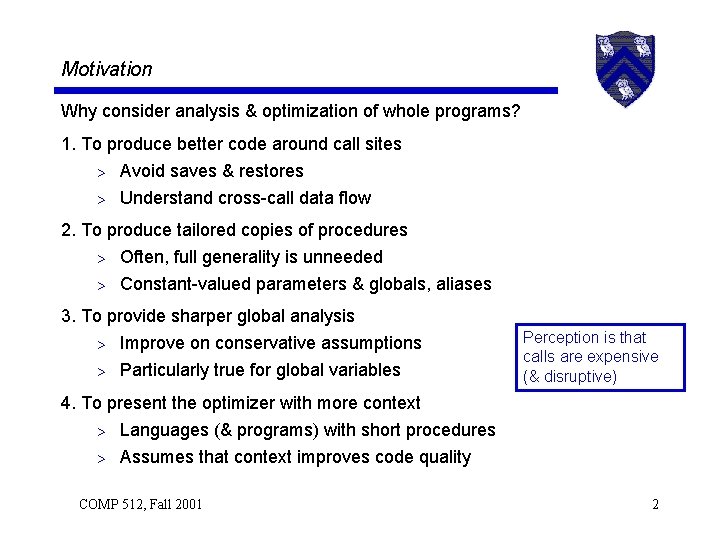 Motivation

Why consider analysis & optimization of whole programs?

1. To produce better code around call sites

> Avoid saves & restores

> Understand cross-call data flow

2. To produce tailored copies of procedures

> Often, full generality is unneeded

> Constant-valued parameters & globals, aliases

3. To provide sharper global analysis

> Improve on conservative assumptions

> Particularly true for global variables

4. To present the optimizer with more context

> Languages (& programs) with short procedures

> Assumes that context improves code quality

Perception is that calls are expensive (& disruptive)

COMP 512, Fall 2001

2